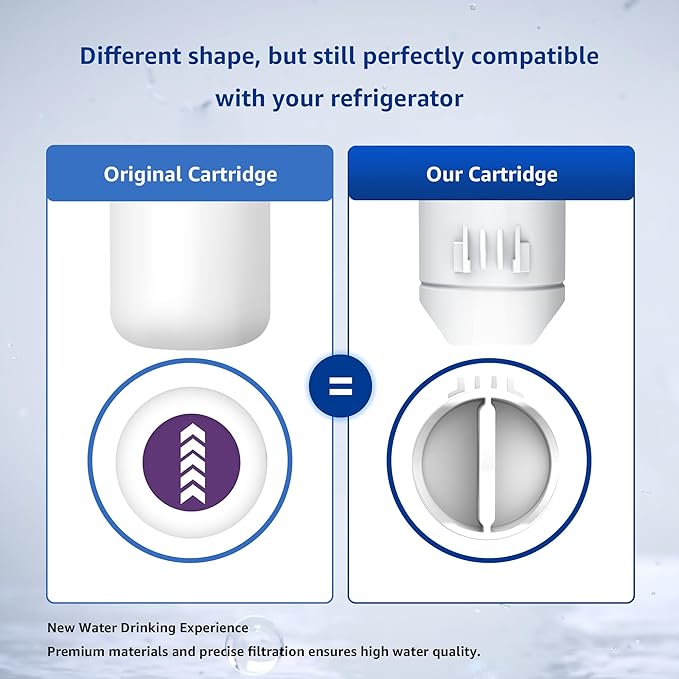 Different shape, but still perfectly compatible with your refrigerator

Original Cartridge

Our Cartridge

=

New Water Drinking Experience
Premium materials and precise filtration ensures high water quality.